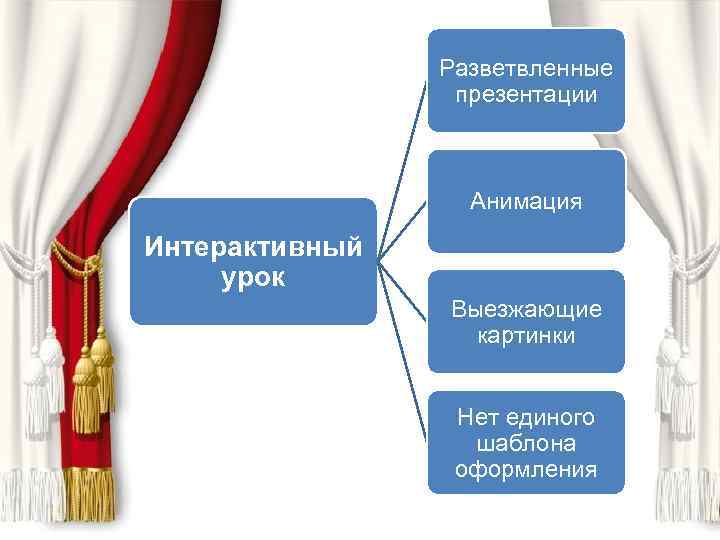 Интерактивный урок

Разветвленные презентации

Анимация

Выезжающие картинки

Нет единого шаблона оформления